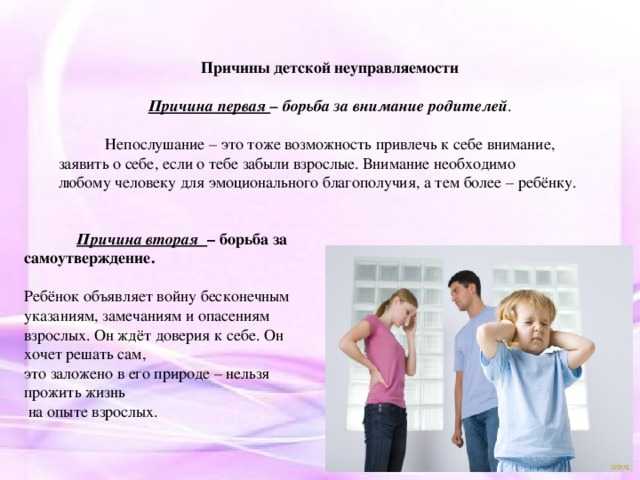 Причины детской неуправляемости

Причина первая – борьба за внимание родителей.

Непослушание – это тоже возможность привлечь к себе внимание, заявить о себе, если о тебе забыли взрослые. Внимание необходимо любому человеку для эмоционального благополучия, а тем более – ребёнку.

Причина вторая – борьба за самоутверждение.

Ребёнок объявляет войну бесконечным указаниям, замечаниям и опасениям взрослых. Он ждёт доверия к себе. Он хочет решать сам, это заложено в его природе – нельзя прожить жизнь на опыте взрослых.